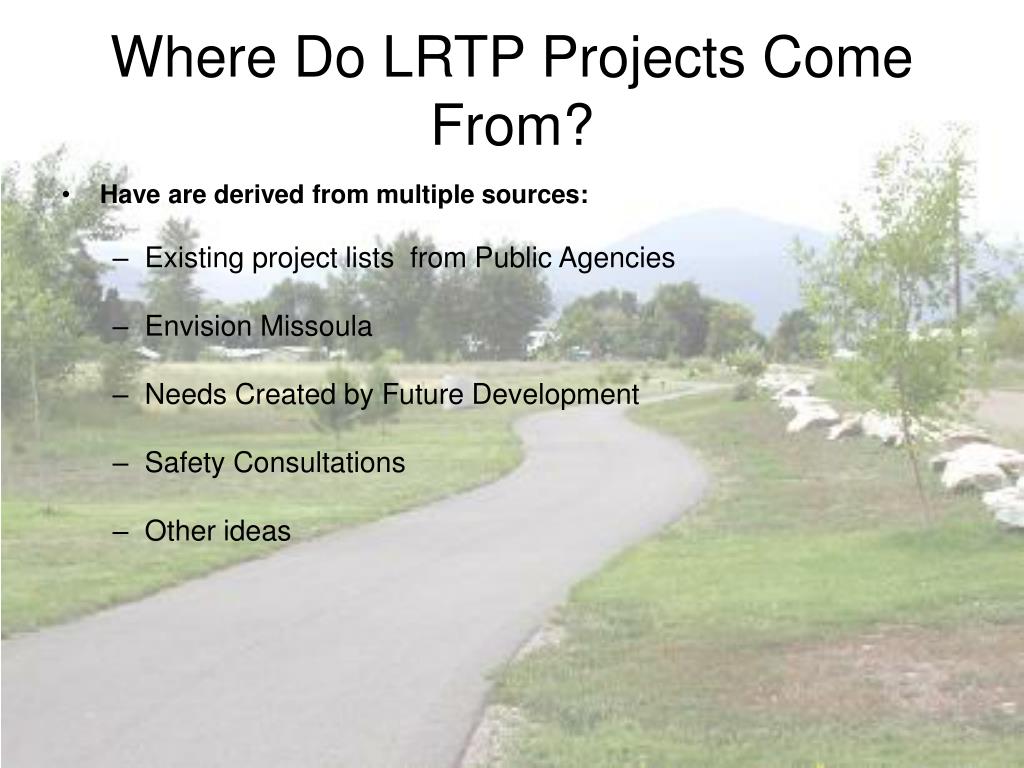 Where Do LRTP Projects Come From?

• Have are derived from multiple sources:

– Existing project lists from Public Agencies

– Envision Missoula

– Needs Created by Future Development

– Safety Consultations

– Other ideas